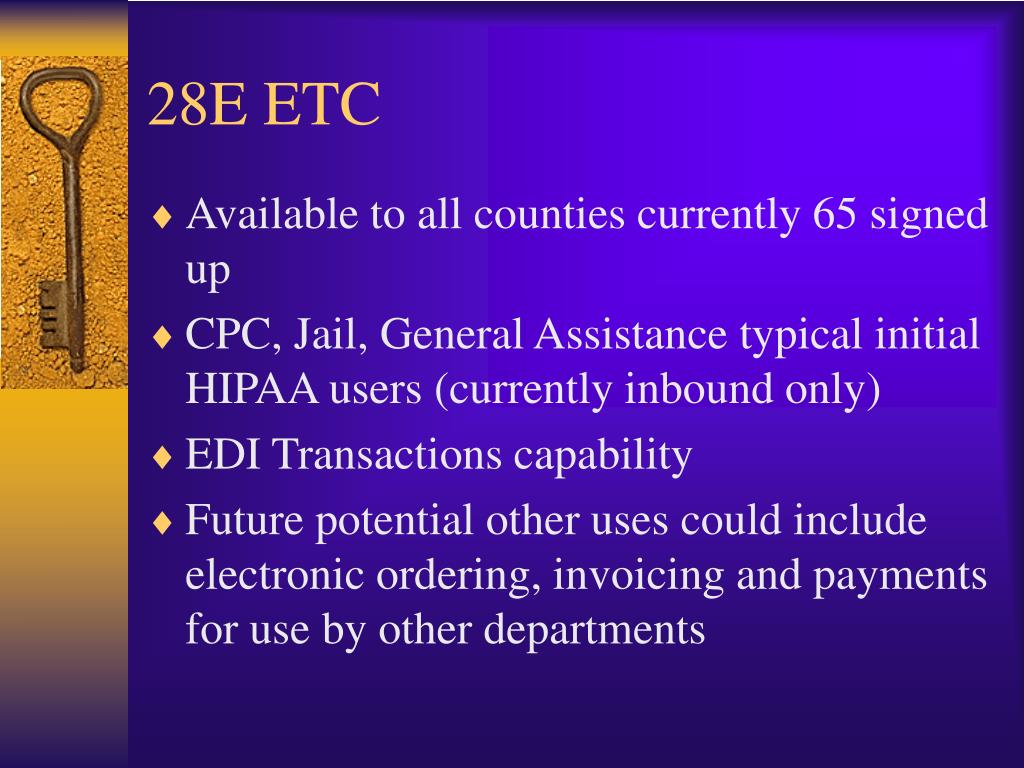 28E ETC

♦ Available to all counties currently 65 signed up

♦ CPC, Jail, General Assistance typical initial HIPAA users (currently inbound only)

♦ EDI Transactions capability

♦ Future potential other uses could include electronic ordering, invoicing and payments for use by other departments